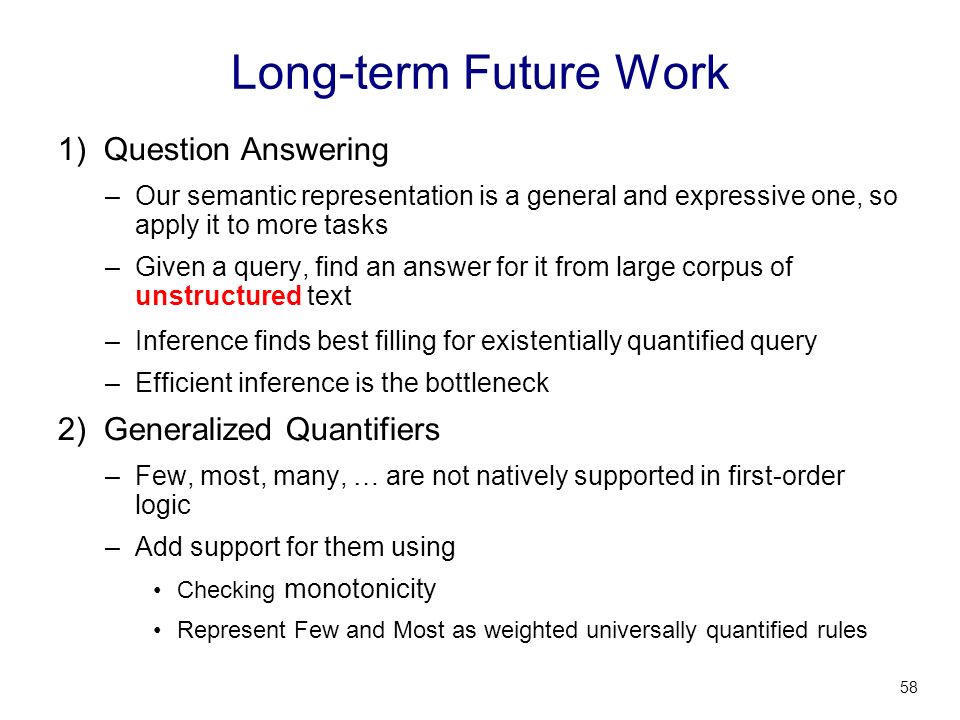 Long-term Future Work

1) Question Answering

– Our semantic representation is a general and expressive one, so apply it to more tasks

– Given a query, find an answer for it from large corpus of unstructured text

– Inference finds best filling for existentially quantified query

– Efficient inference is the bottleneck

2) Generalized Quantifiers

– Few, most, many, … are not natively supported in first-order logic

– Add support for them using

• Checking monotonicity

• Represent Few and Most as weighted universally quantified rules

58